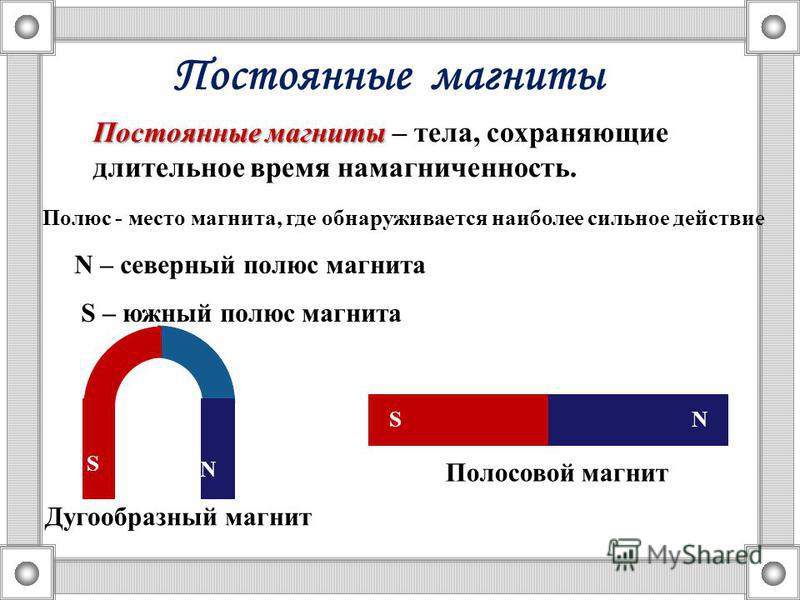 Постоянные магниты

Постоянные магниты – тела, сохраняющие длительное время намагниченность.

Полюс - место магнита, где обнаруживается наиболее сильное действие

N – северный полюс магнита

S – южный полюс магнита

S

N

Дугообразный магнит

S

N

Полосовой магнит

MyShared